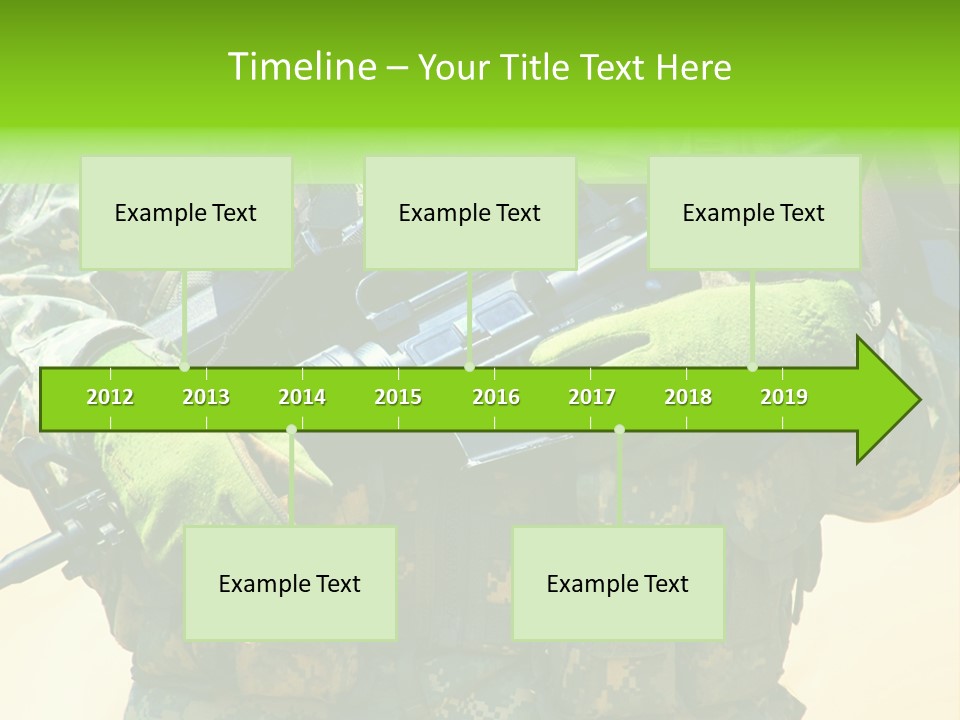 Timeline – Your Title Text Here

Example Text

Example Text

Example Text

2012 2013 2014 2015 2016 2017 2018 2019

Example Text

Example Text